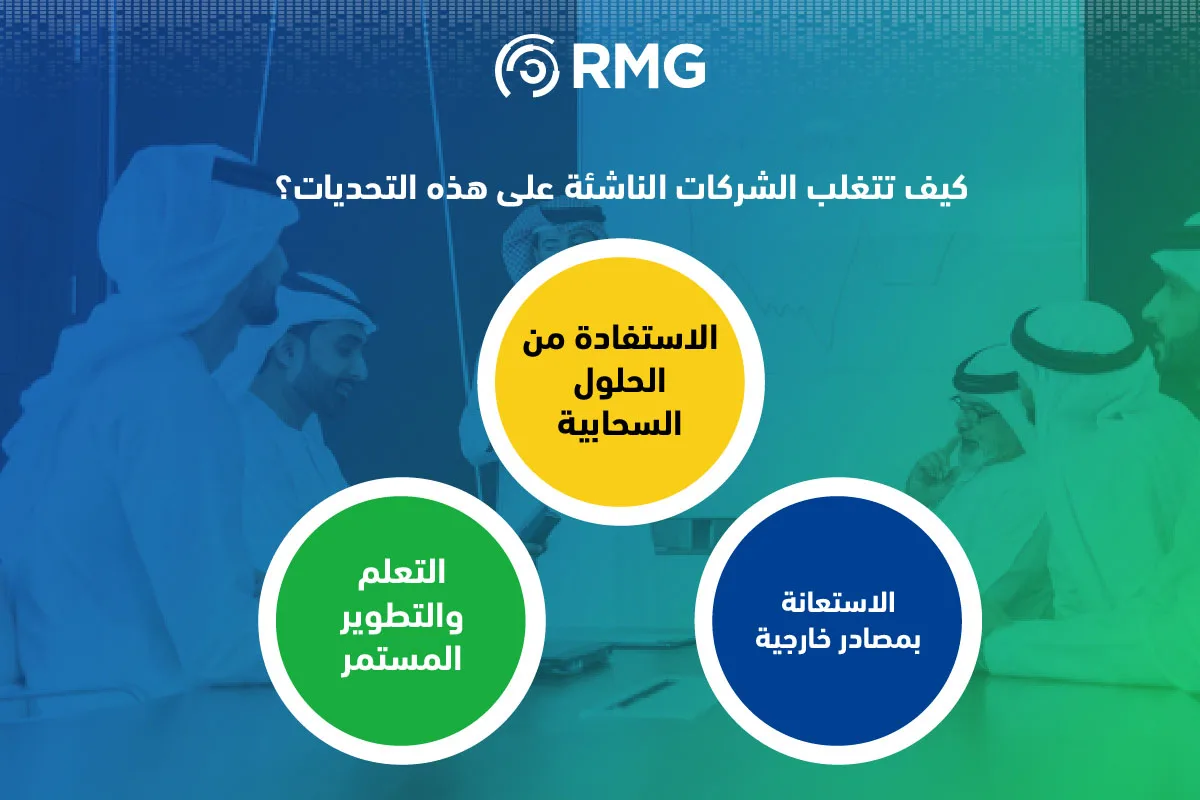 RMG

كيف تتغلب الشركات الناشئة على هذه التحديات؟

الاستفادة من الحلول السحابية

الاستعانة بمصادر خارجية

التعلم والتطوير المستمر